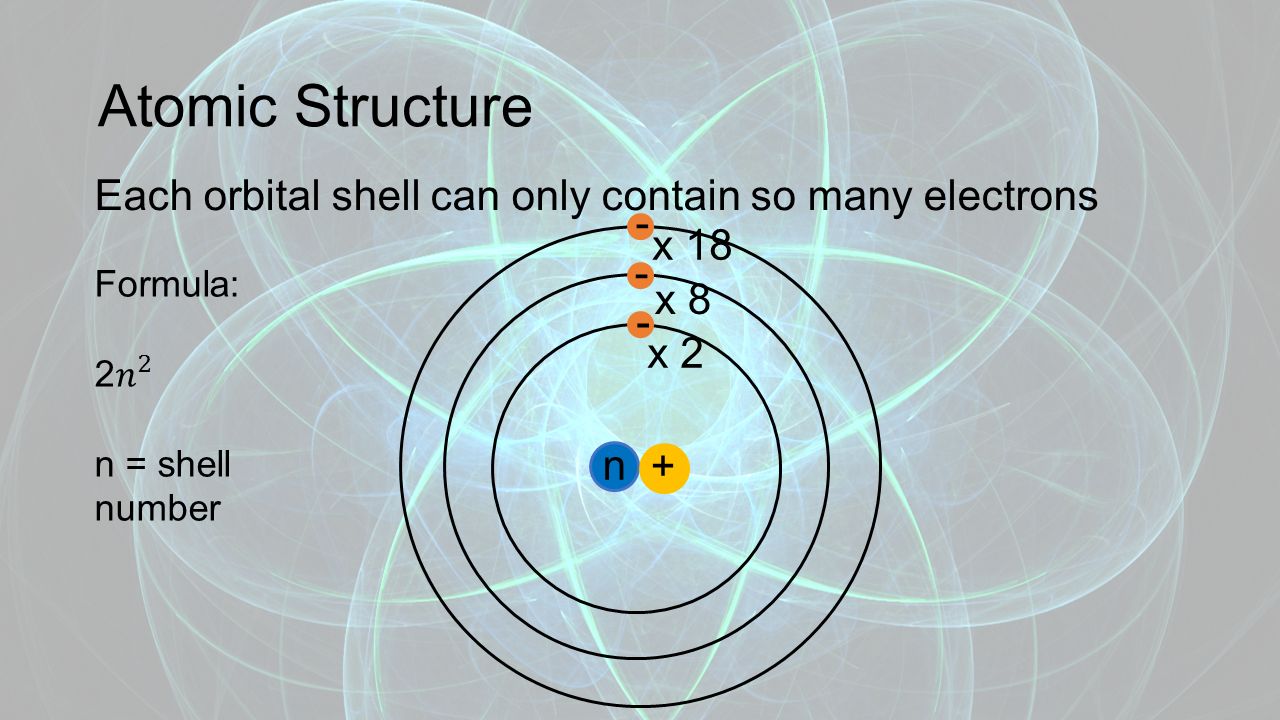 Atomic Structure

Each orbital shell can only contain so many electrons

Formula:

$2n^2$

n = shell number

- x 18

- x 8

- x 2

n +